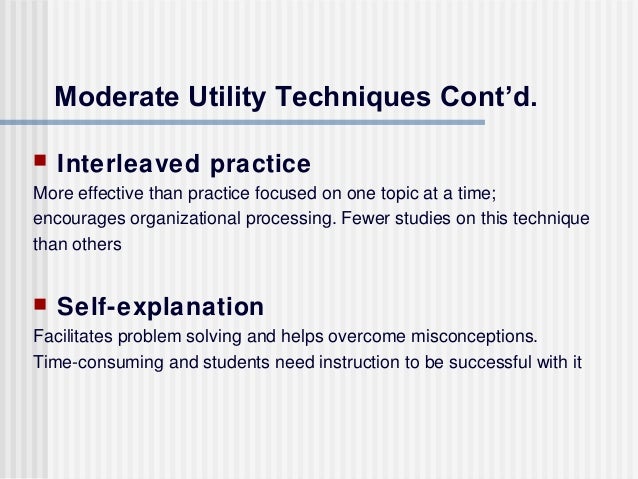 Moderate Utility Techniques Cont’d.

Interleaved practice
More effective than practice focused on one topic at a time; encourages organizational processing. Fewer studies on this technique than others

Self-explanation
Facilitates problem solving and helps overcome misconceptions. Time-consuming and students need instruction to be successful with it